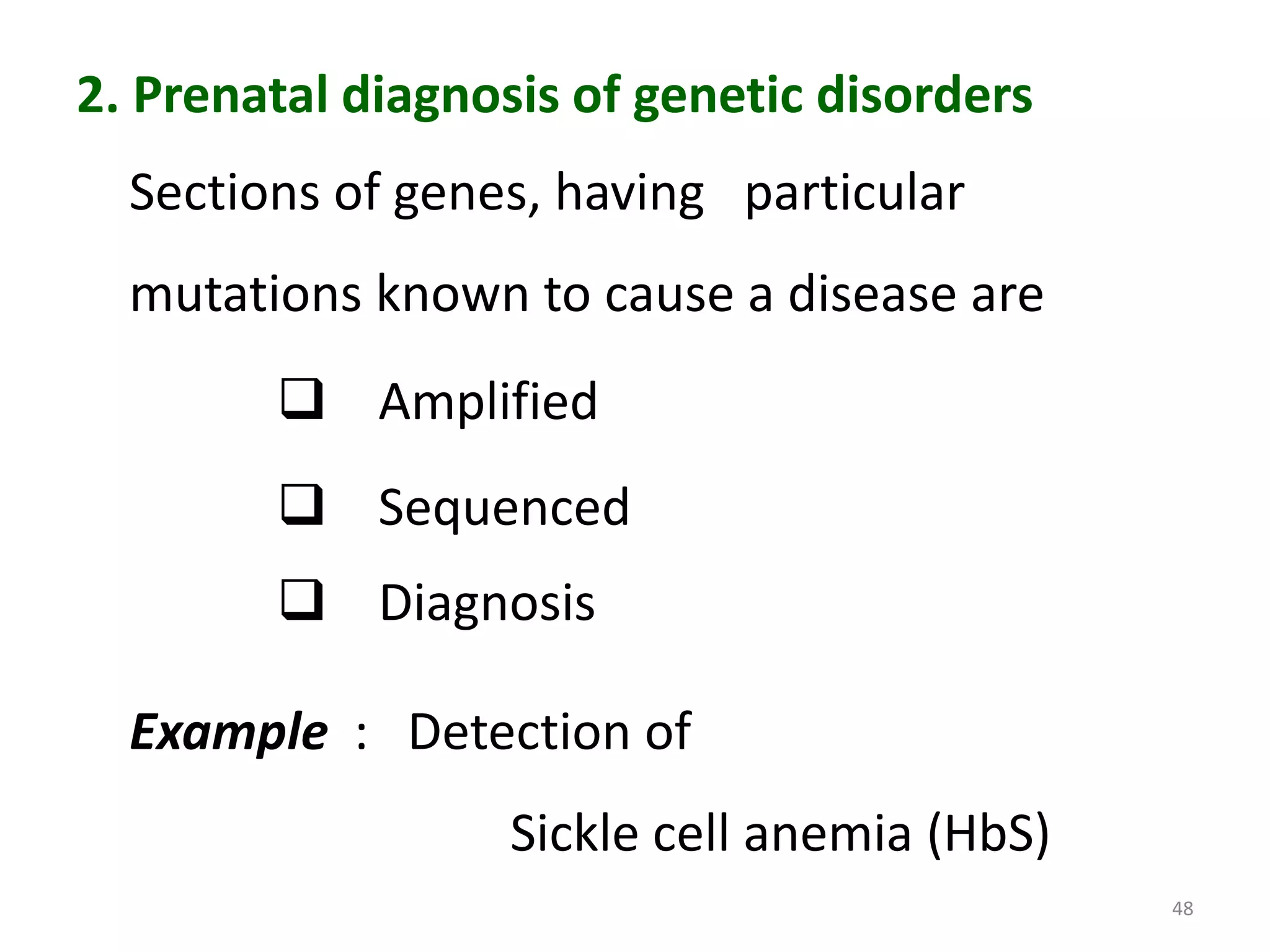 2. Prenatal diagnosis of genetic disorders

Sections of genes, having particular mutations known to cause a disease are

❑ Amplified

❑ Sequenced

❑ Diagnosis

Example : Detection of

Sickle cell anemia (HbS)

48